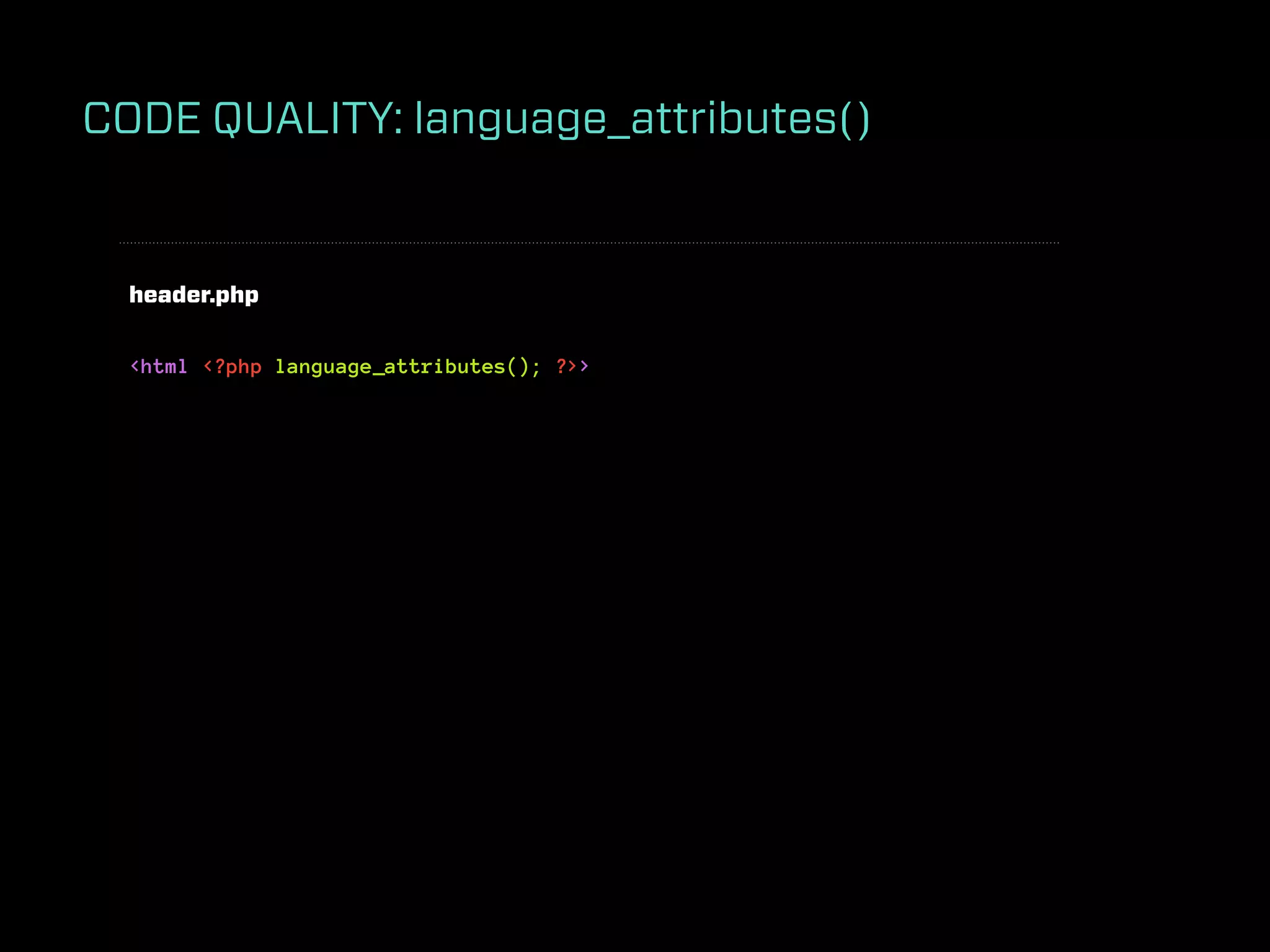 CODE QUALITY: language_attributes()

header.php

<html <?php language_attributes(); ?>>